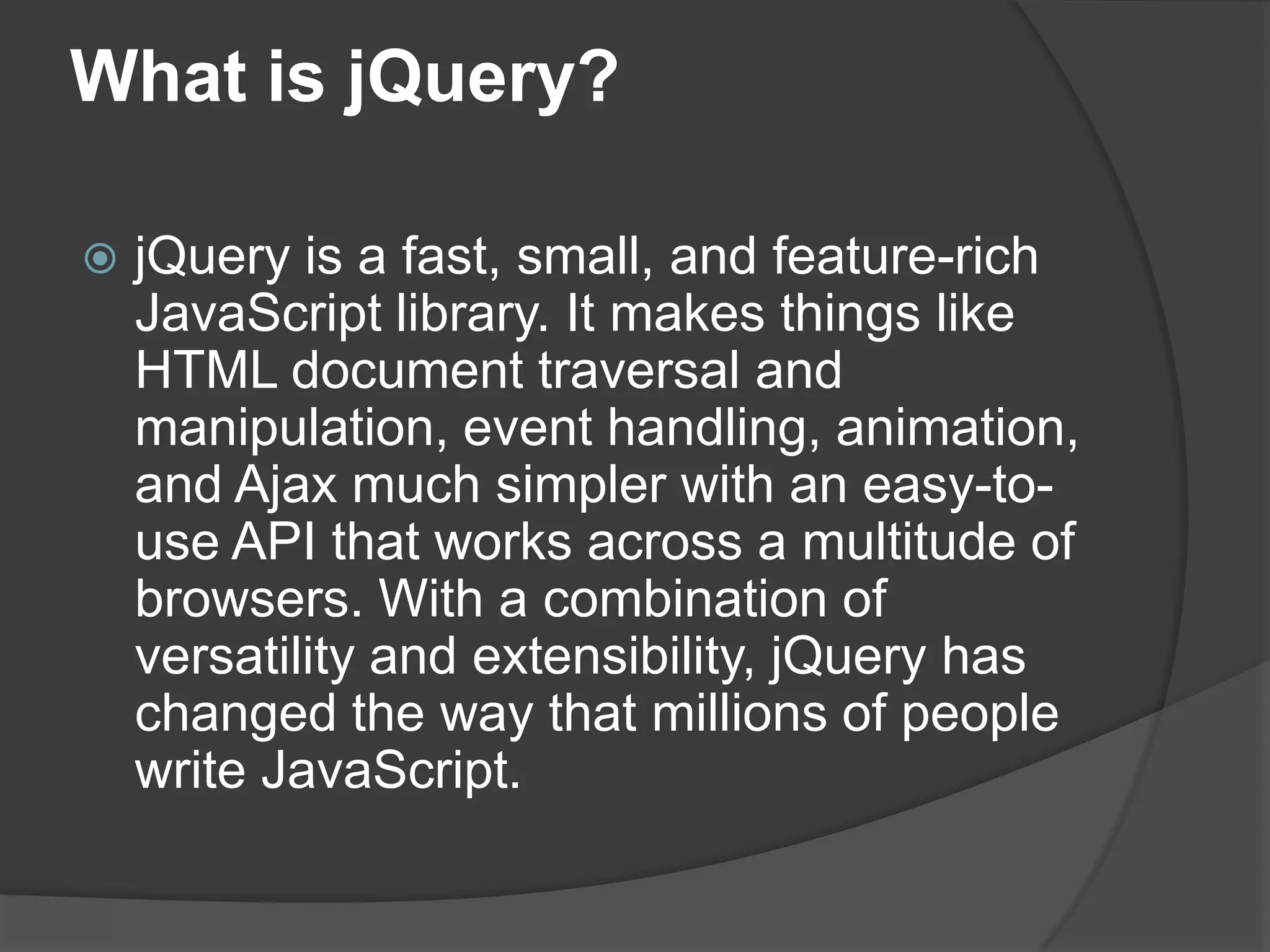 What is jQuery?

jQuery is a fast, small, and feature-rich JavaScript library. It makes things like HTML document traversal and manipulation, event handling, animation, and Ajax much simpler with an easy-to-use API that works across a multitude of browsers. With a combination of versatility and extensibility, jQuery has changed the way that millions of people write JavaScript.